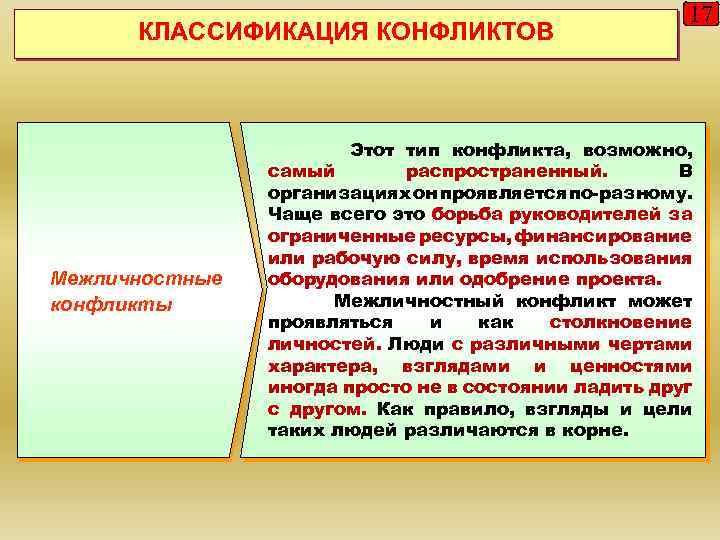 КЛАССИФИКАЦИЯ КОНФЛИКТОВ

17

Межличностные конфликты

Этот тип конфликта, возможно, самый распространенный. В организациях он проявляется по-разному. Чаще всего это борьба руководителей за ограниченные ресурсы, финансирование или рабочую силу, время использования оборудования или одобрение проекта.

Межличностный конфликт может проявляться и как столкновение личностей. Люди с различными чертами характера, взглядами и ценностями иногда просто не в состоянии ладить друг с другом. Как правило, взгляды и цели таких людей различаются в корне.